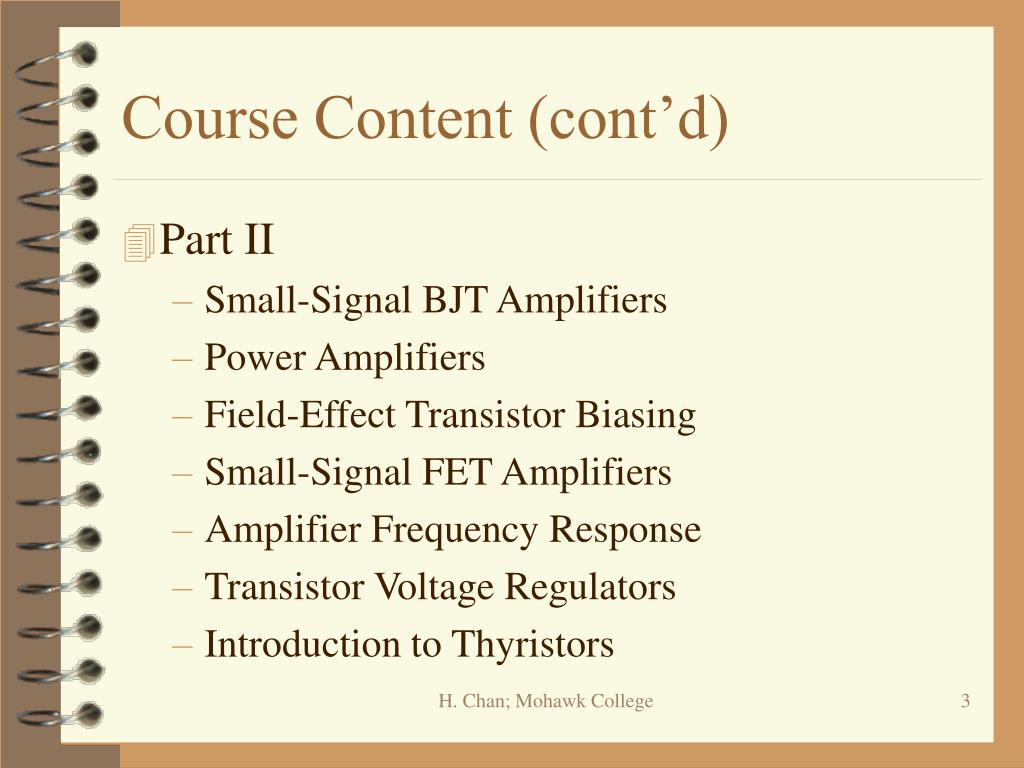 Course Content (cont’d)

Part II

– Small-Signal BJT Amplifiers
– Power Amplifiers
– Field-Effect Transistor Biasing
– Small-Signal FET Amplifiers
– Amplifier Frequency Response
– Transistor Voltage Regulators
– Introduction to Thyristors

H. Chan; Mohawk College

3